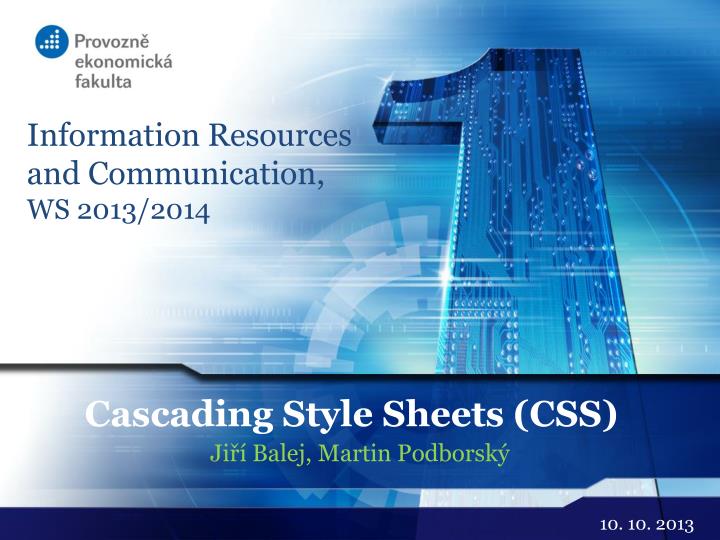 Provozně ekonomická fakulta

Information Resources and Communication, WS 2013/2014

Cascading Style Sheets (CSS)

Jiří Balej, Martin Podborský

10. 10. 2013